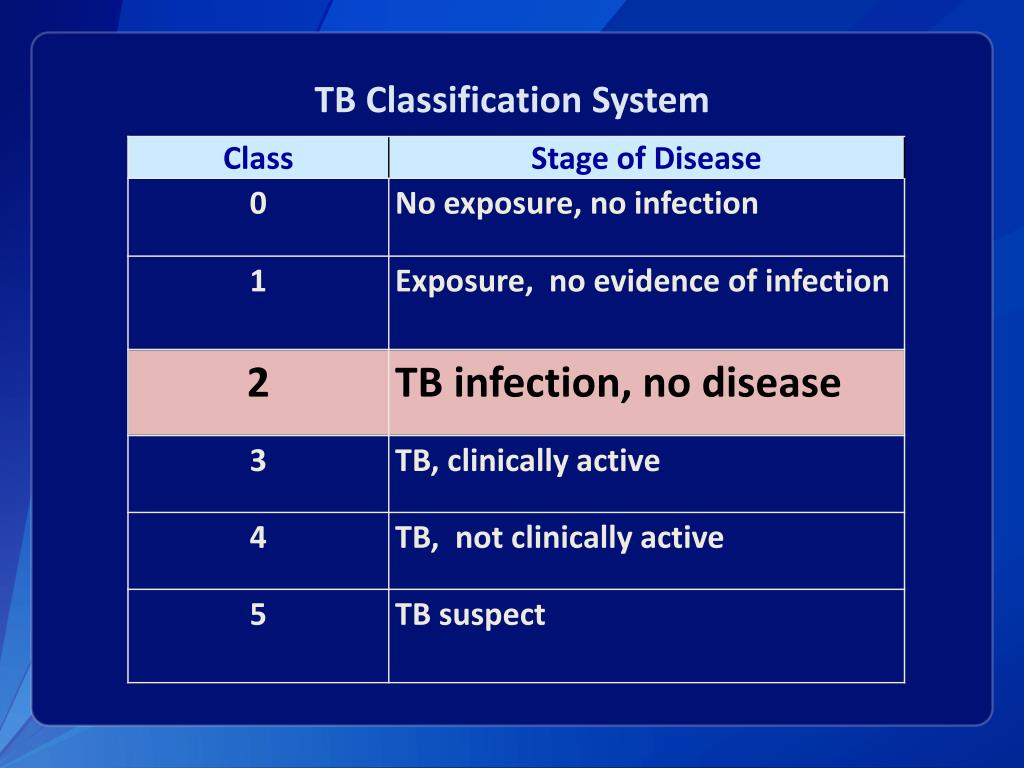 TB Classification System

| Class | Stage of Disease |
|---|---|
| 0 | No exposure, no infection |
| 1 | Exposure, no evidence of infection |
| 2 | TB infection, no disease |
| 3 | TB, clinically active |
| 4 | TB, not clinically active |
| 5 | TB suspect |